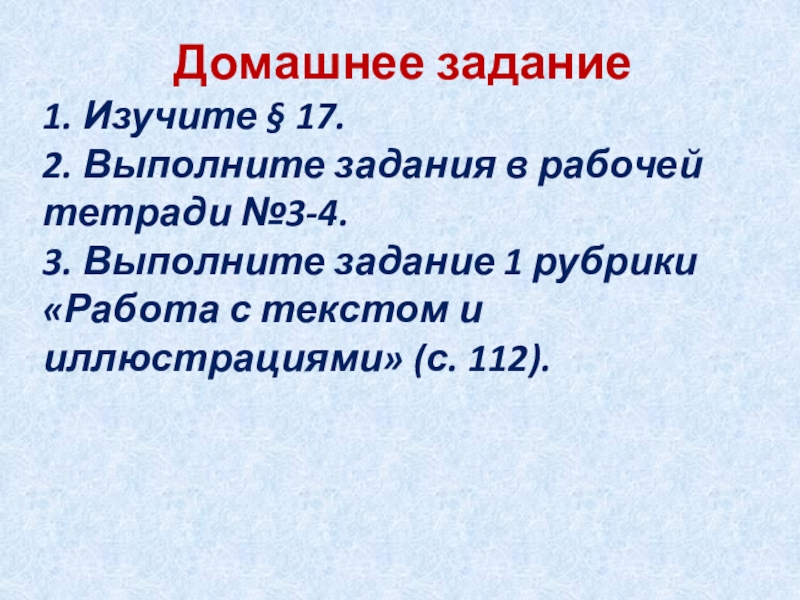 Домашнее задание

1. Изучите § 17.
2. Выполните задания в рабочей тетради №3-4.
3. Выполните задание 1 рубрики «Работа с текстом и иллюстрациями» (с. 112).